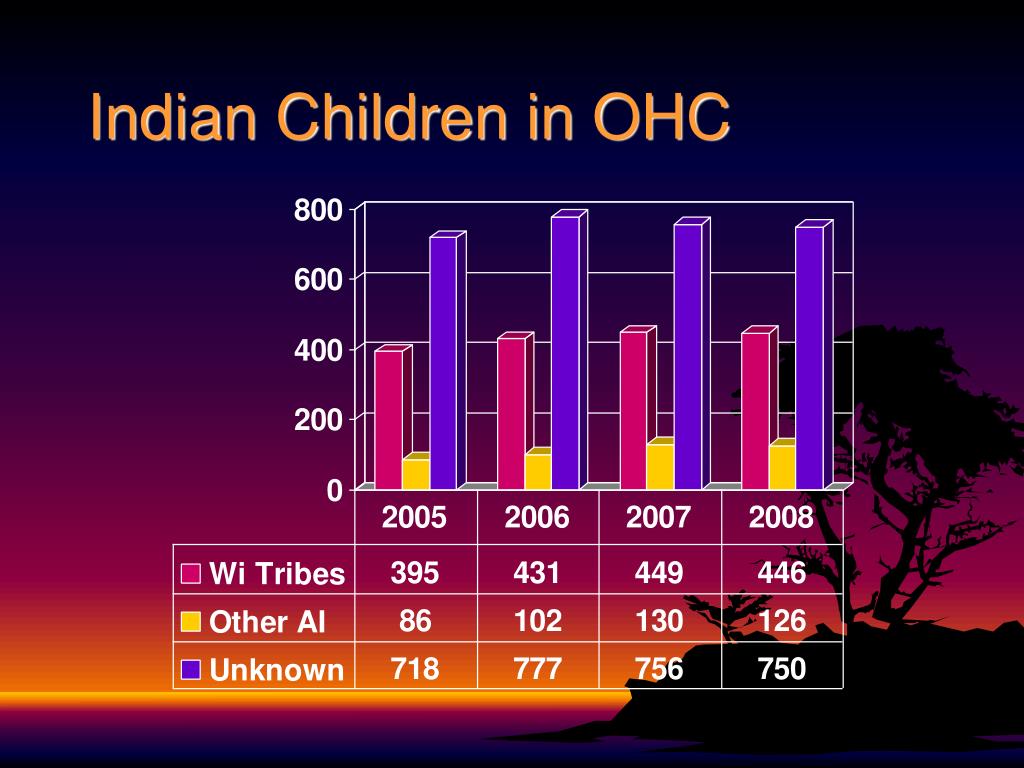 Indian Children in OHC

800
600
400
200
0

| | 2005 | 2006 | 2007 | 2008 |
|---|---|---|---|---|
| Wi Tribes | 395 | 431 | 449 | 446 |
| Other AI | 86 | 102 | 130 | 126 |
| Unknown | 718 | 777 | 756 | 750 |